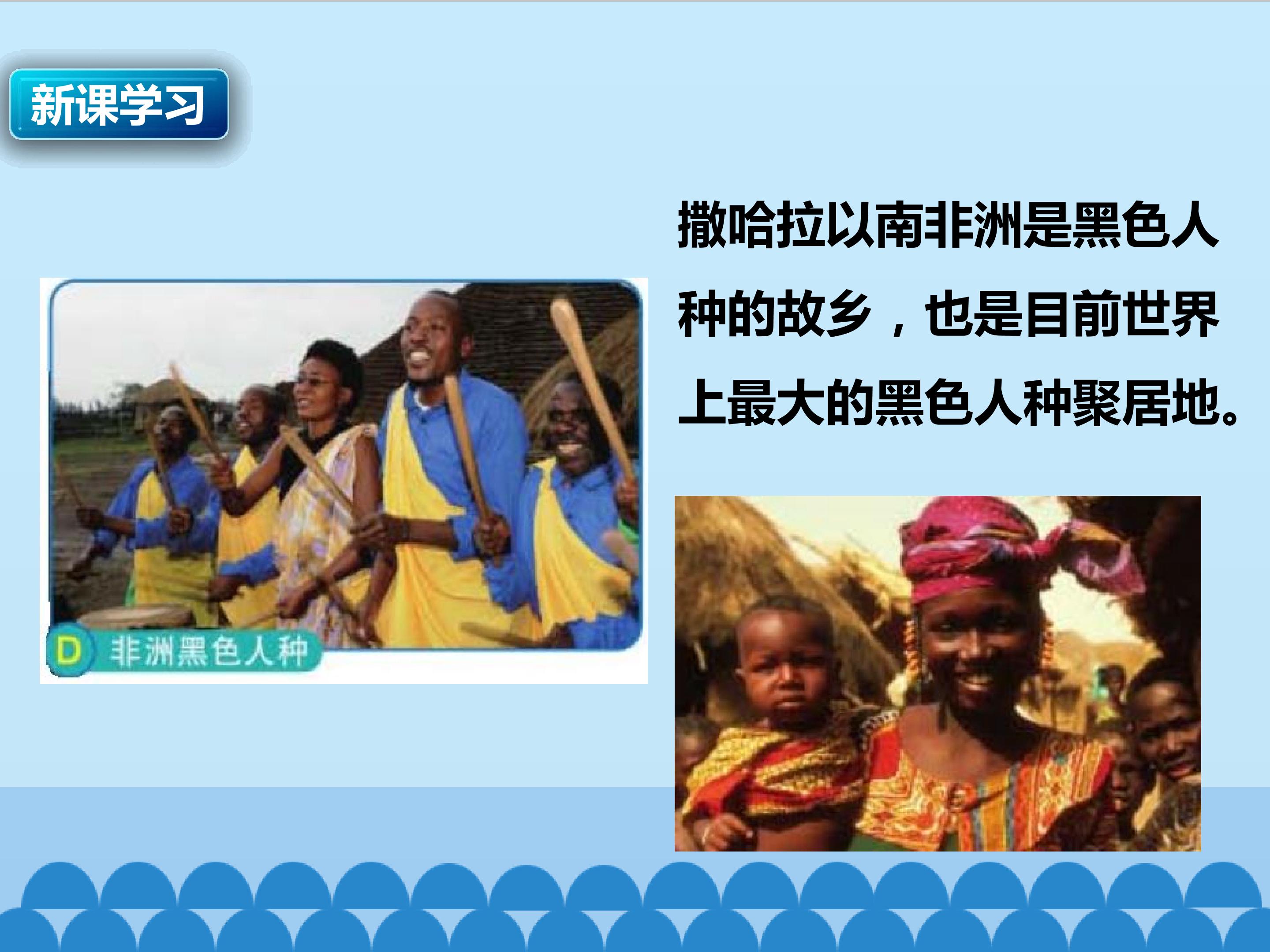 新课学习

撒哈拉以南非洲是黑色人种的故乡，也是目前世界上最大的黑色人种聚居地。

D 非洲黑色人种